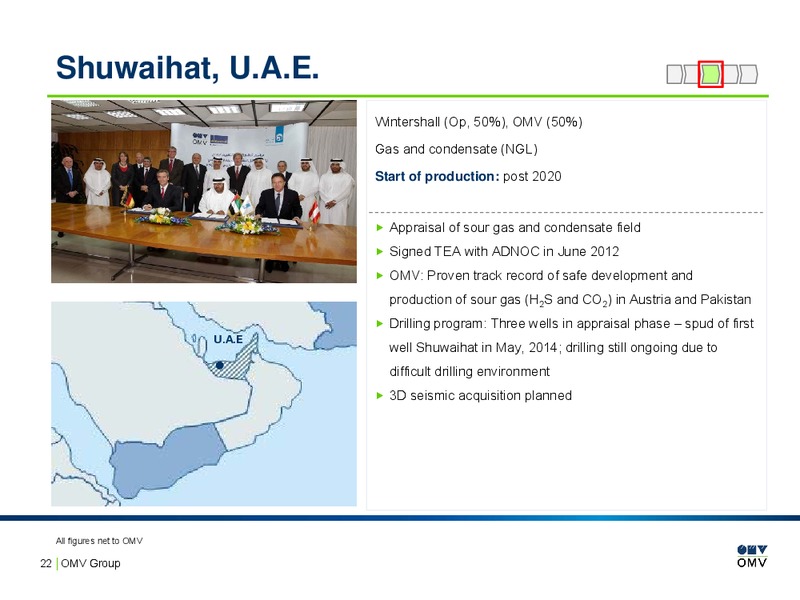 Shuwaihat, U.A.E.

OMV

Wintershall (Op, 50%), OMV (50%)

Gas and condensate (NGL)

Start of production: post 2020

▶ Appraisal of sour gas and condensate field
▶ Signed TEA with ADNOC in June 2012
▶ OMV: Proven track record of safe development and production of sour gas ($H_2S$ and $CO_2$) in Austria and Pakistan
▶ Drilling program: Three wells in appraisal phase – spud of first well Shuwaihat in May, 2014; drilling still ongoing due to difficult drilling environment
▶ 3D seismic acquisition planned

U.A.E

All figures net to OMV

22 | OMV Group

OMV